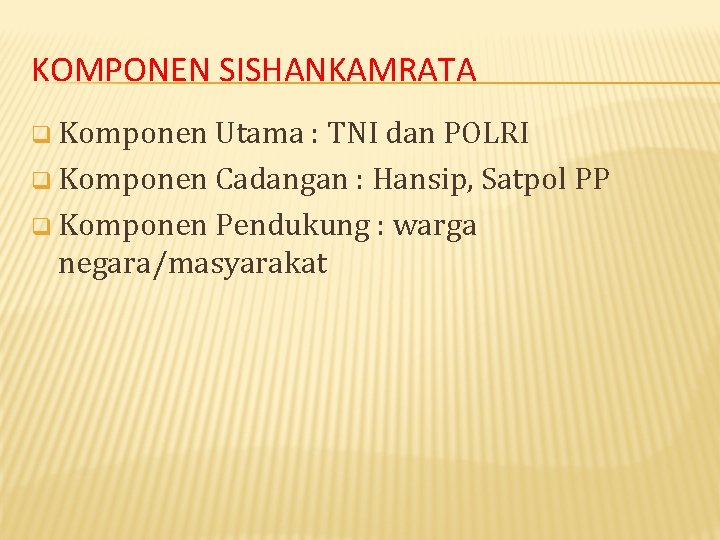 KOMPONEN SISHANKAMRATA

Komponen Utama : TNI dan POLRI

Komponen Cadangan : Hansip, Satpol PP

Komponen Pendukung : warga negara/masyarakat